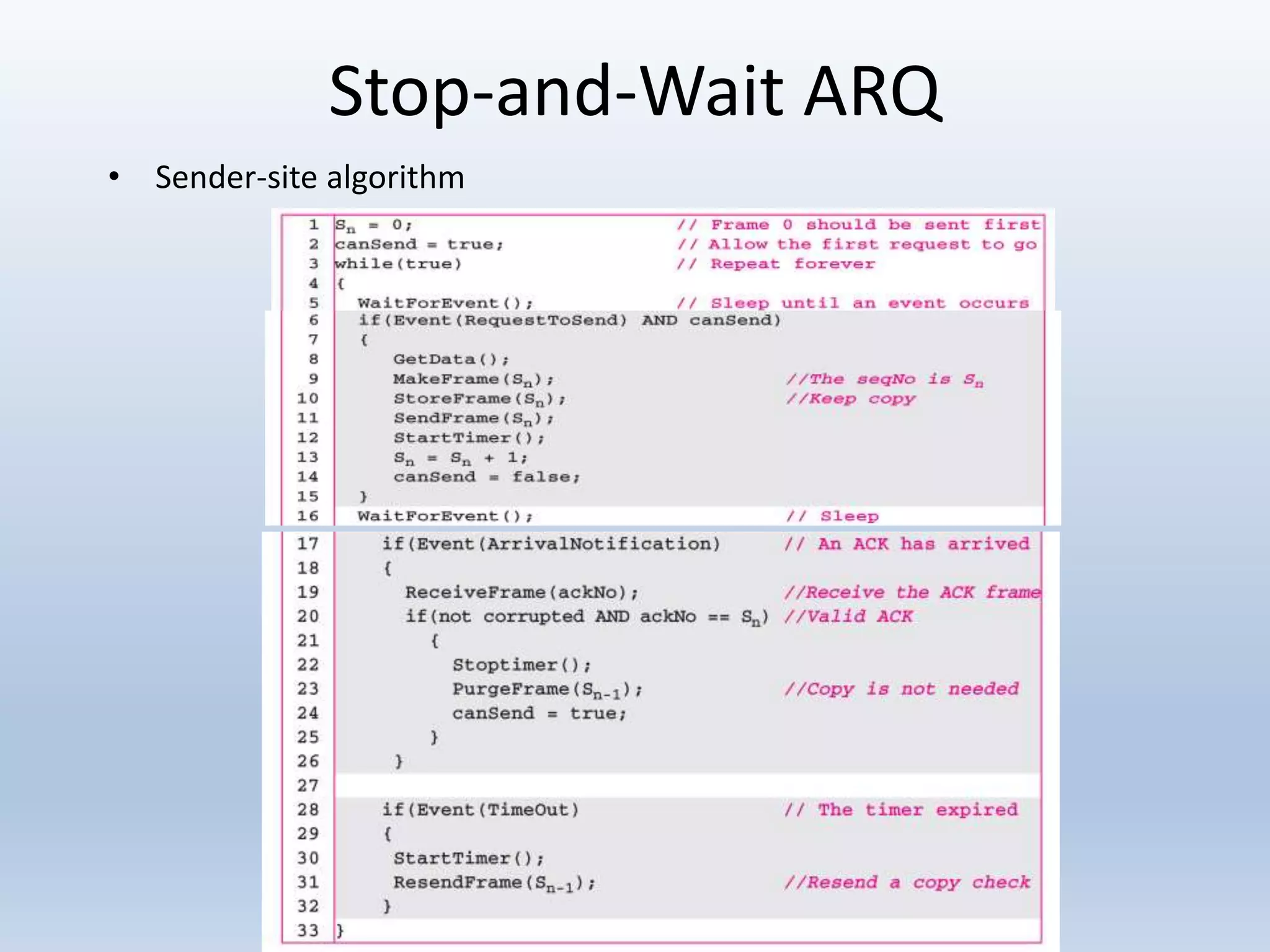 Stop-and-Wait ARQ

• Sender-site algorithm

1 $S_n$ = 0; // Frame 0 should be sent first
2 canSend = true; // Allow the first request to go
3 while(true) // Repeat forever
4 {
5 WaitForEvent(); // Sleep until an event occurs
6 if(Event(RequestToSend) AND canSend)
7 {
8 GetData();
9 MakeFrame($S_n$); //The seqNo is $S_n$
10 StoreFrame($S_n$); //Keep copy
11 SendFrame($S_n$);
12 StartTimer();
13 $S_n$ = $S_n$ + 1;
14 canSend = false;
15 }
16 WaitForEvent(); // Sleep
17 if(Event(ArrivalNotification) // An ACK has arrived
18 {
19 ReceiveFrame(ackNo); //Receive the ACK frame
20 if(not corrupted AND ackNo == $S_n$) //Valid ACK
21 {
22 Stoptimer();
23 PurgeFrame($S_{n-1}$); //Copy is not needed
24 canSend = true;
25 }
26 }
27
28 if(Event(TimeOut) // The timer expired
29 {
30 StartTimer();
31 ResendFrame($S_{n-1}$); //Resend a copy check
32 }
33 }